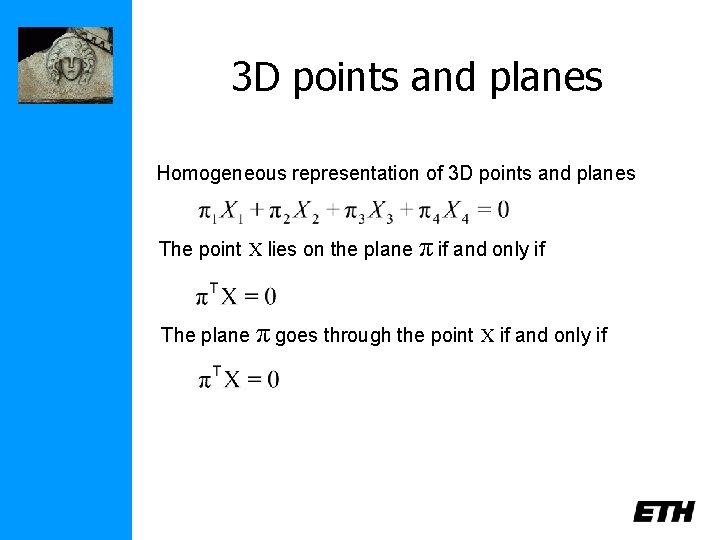 3D points and planes

Homogeneous representation of 3D points and planes

$\pi_1 X_1 + \pi_2 X_2 + \pi_3 X_3 + \pi_4 X_4 = 0$

The point $X$ lies on the plane $\pi$ if and only if

$\pi^T X = 0$

The plane $\pi$ goes through the point $X$ if and only if

$\pi^T X = 0$

ETH